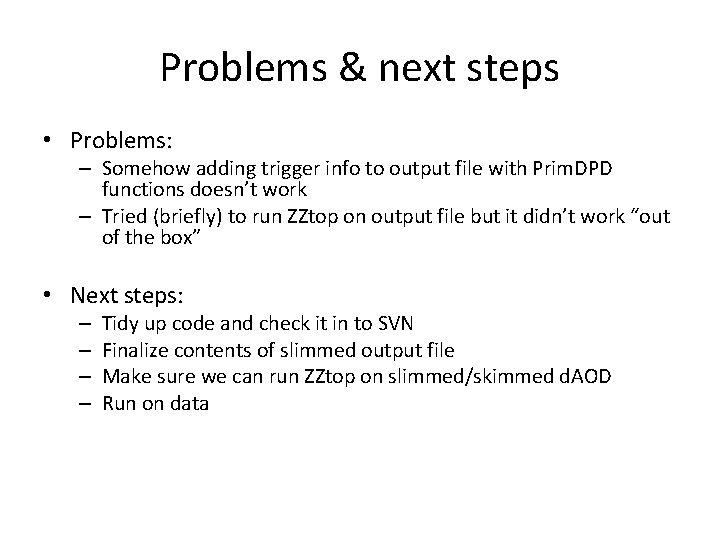 Problems & next steps

• Problems:
– Somehow adding trigger info to output file with PrimDPD functions doesn't work
– Tried (briefly) to run ZZtop on output file but it didn't work "out of the box"

• Next steps:
– Tidy up code and check it in to SVN
– Finalize contents of slimmed output file
– Make sure we can run ZZtop on slimmed/skimmed dAOD
– Run on data